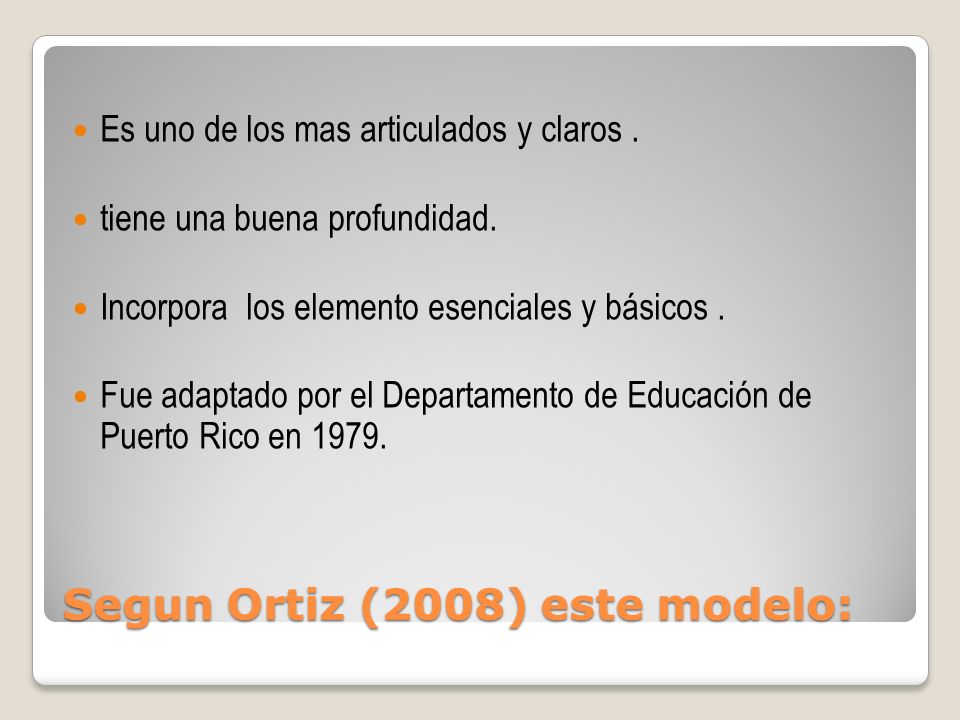 Es uno de los mas articulados y claros .

tiene una buena profundidad.

Incorpora  los elemento esenciales y básicos .

Fue adaptado por el Departamento de Educación de Puerto Rico en 1979.

Segun Ortiz (2008) este modelo: